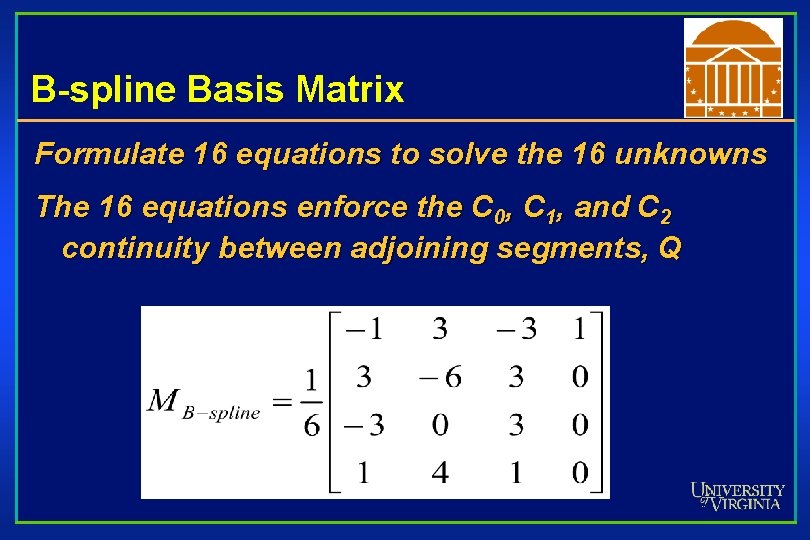 B-spline Basis Matrix

Formulate 16 equations to solve the 16 unknowns

The 16 equations enforce the $C_0$, $C_1$, and $C_2$ continuity between adjoining segments, Q

$M_{B-spline} = \frac{1}{6}\begin{bmatrix} -1 & 3 & -3 & 1 \\ 3 & -6 & 3 & 0 \\ -3 & 0 & 3 & 0 \\ 1 & 4 & 1 & 0 \end{bmatrix}$

UNIVERSITY of VIRGINIA